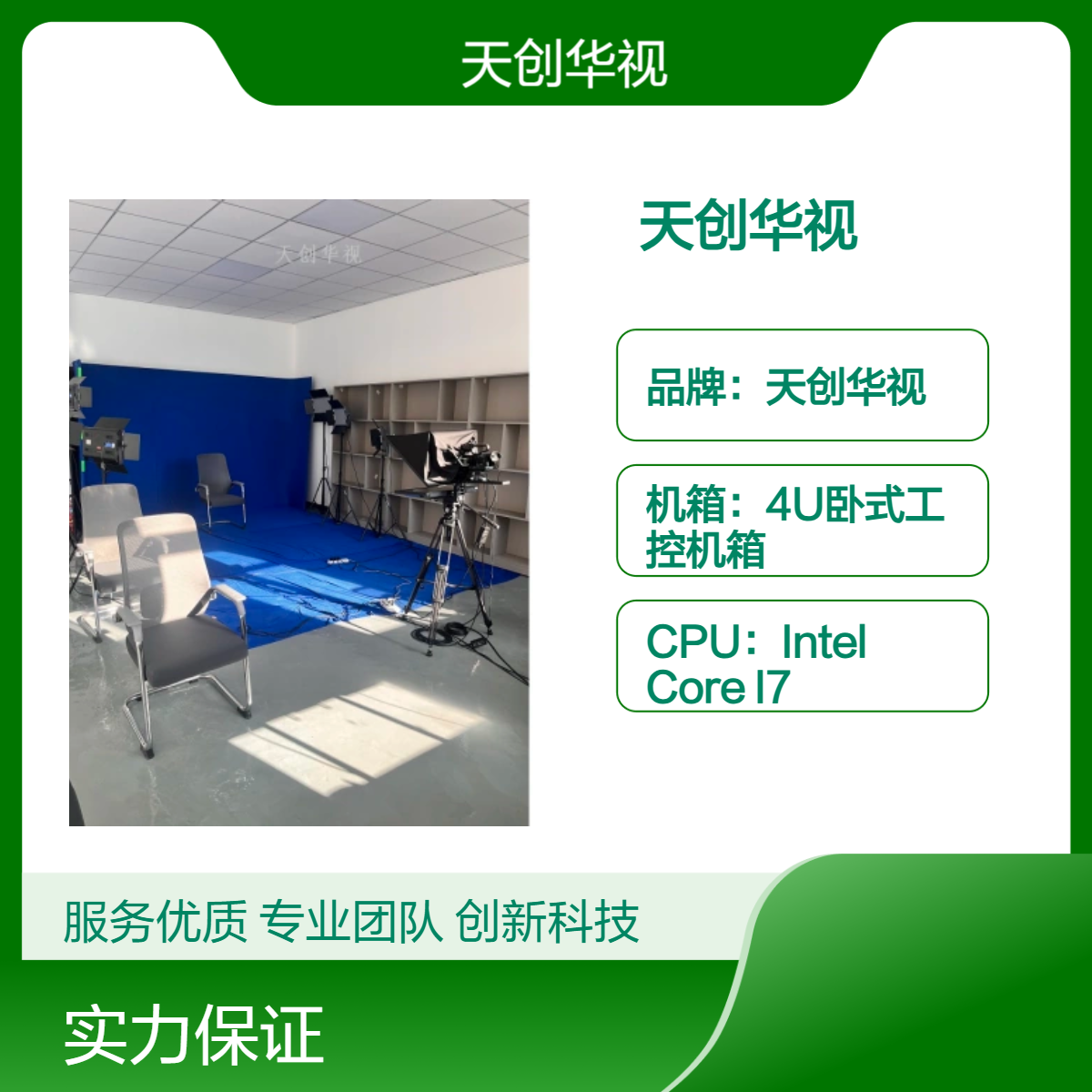 天创华视

天创华视

天创华视

品牌：天创华视

机箱：4U卧式工控机箱

CPU：Intel Core I7

服务优质 专业团队 创新科技

实力保证